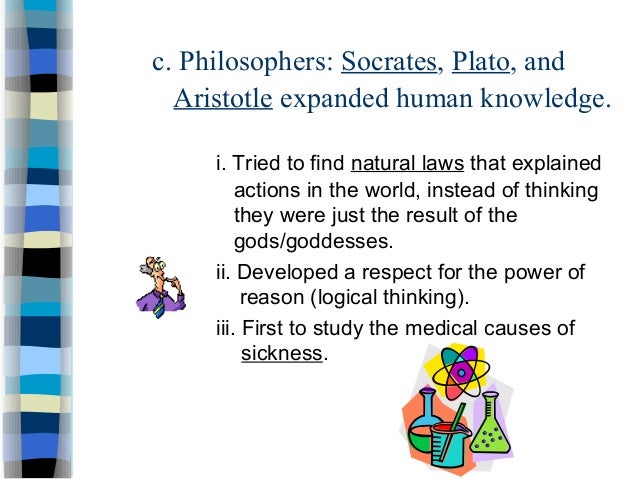 c. Philosophers: Socrates, Plato, and Aristotle expanded human knowledge.

i. Tried to find natural laws that explained actions in the world, instead of thinking they were just the result of the gods/goddesses.

ii. Developed a respect for the power of reason (logical thinking).

iii. First to study the medical causes of sickness.